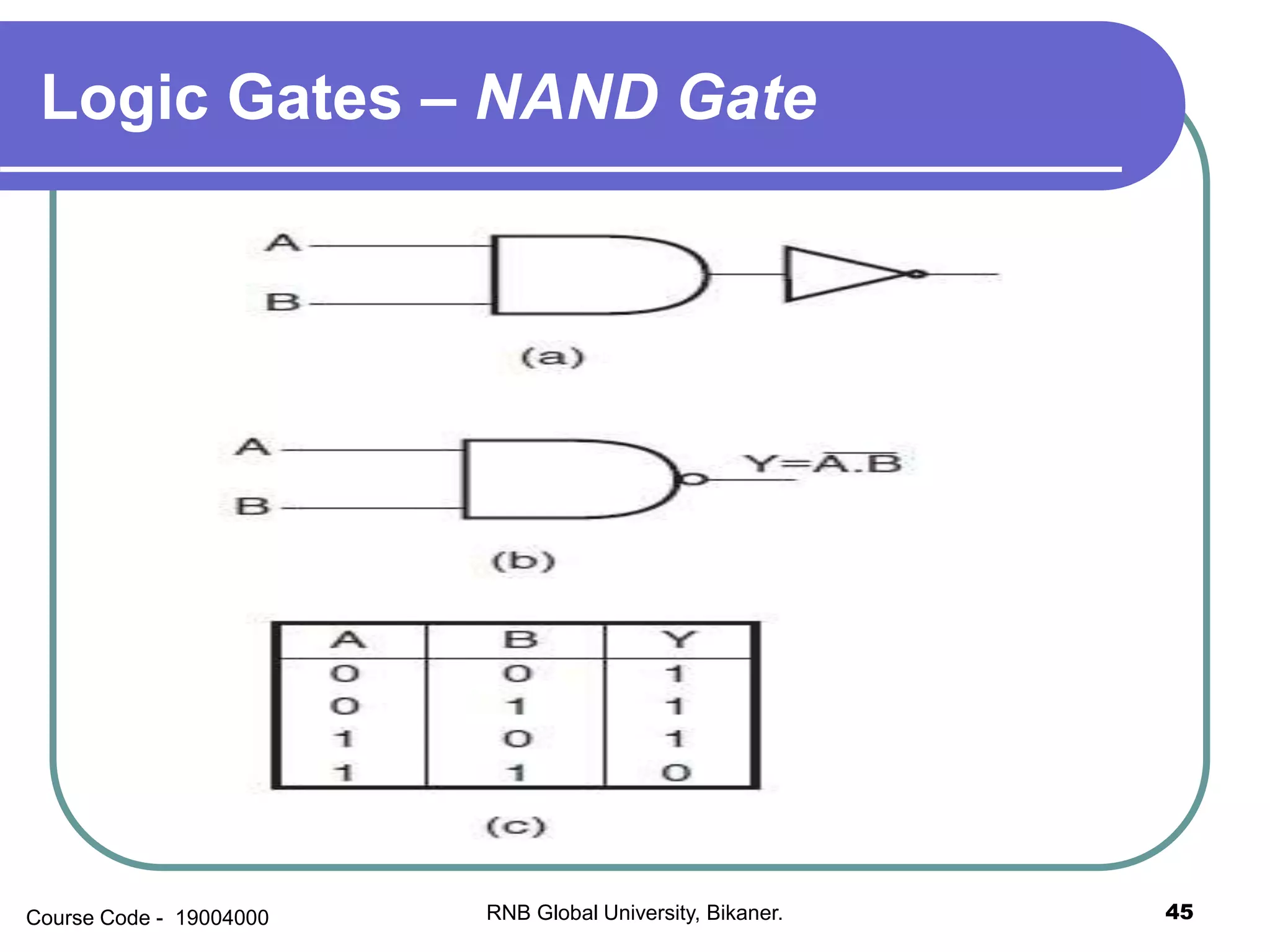 Logic Gates – NAND Gate

A

B

(a)

A

B

$Y=\overline{A.B}$

(b)

| A | B | Y |
|---|---|---|
| 0 | 0 | 1 |
| 0 | 1 | 1 |
| 1 | 0 | 1 |
| 1 | 1 | 0 |

(c)

Course Code - 19004000

RNB Global University, Bikaner.

45